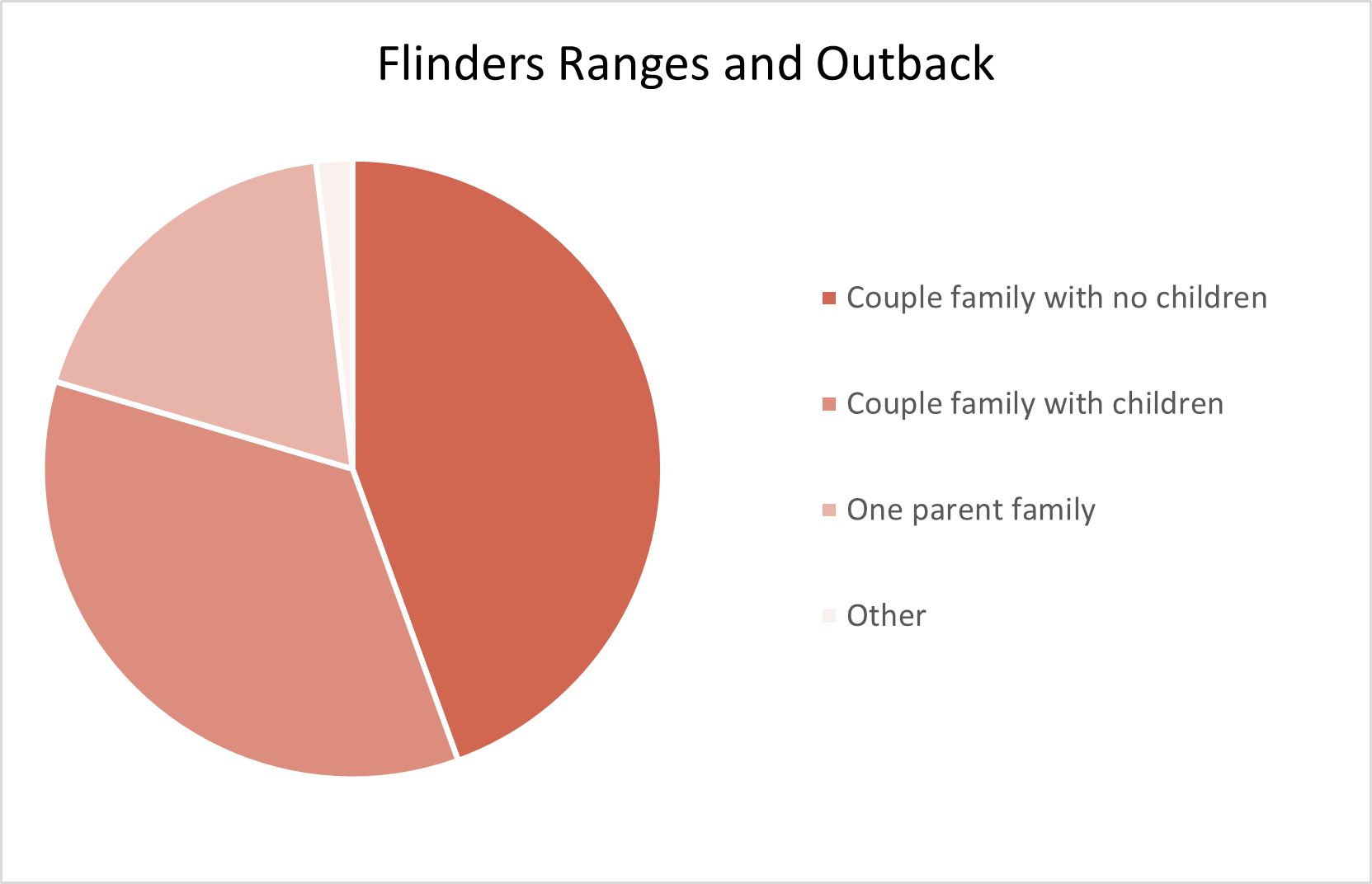 Flinders Ranges and Outback

Couple family with no children

Couple family with children

One parent family

Other